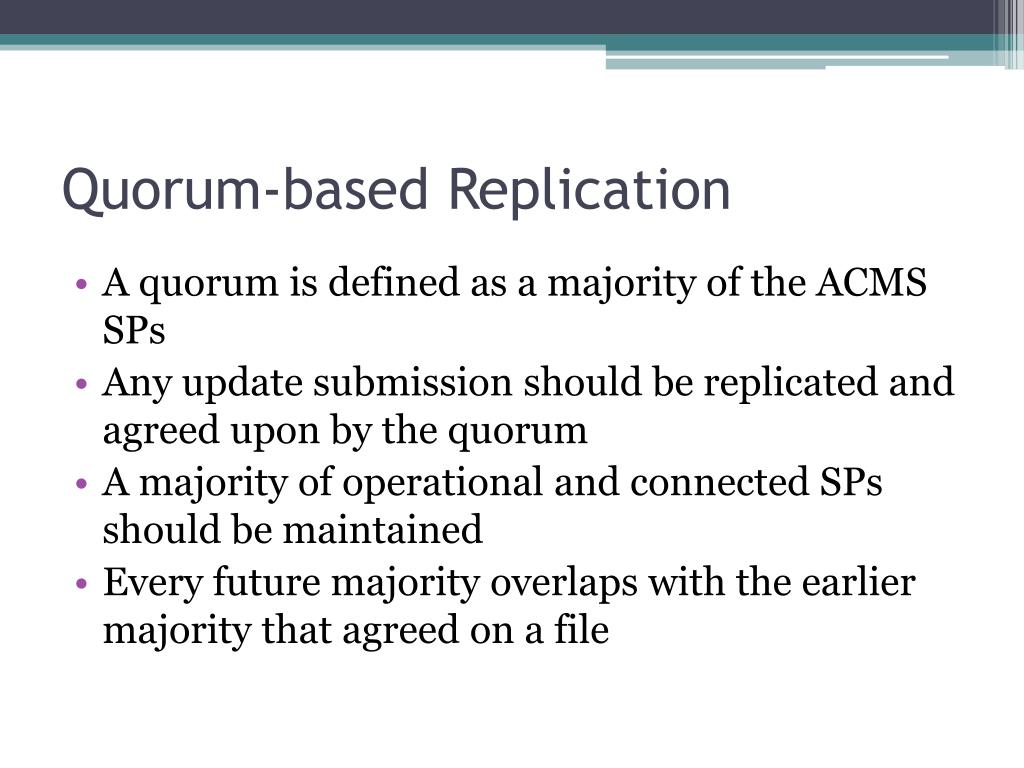 Quorum-based Replication

• A quorum is defined as a majority of the ACMS SPs
• Any update submission should be replicated and agreed upon by the quorum
• A majority of operational and connected SPs should be maintained
• Every future majority overlaps with the earlier majority that agreed on a file